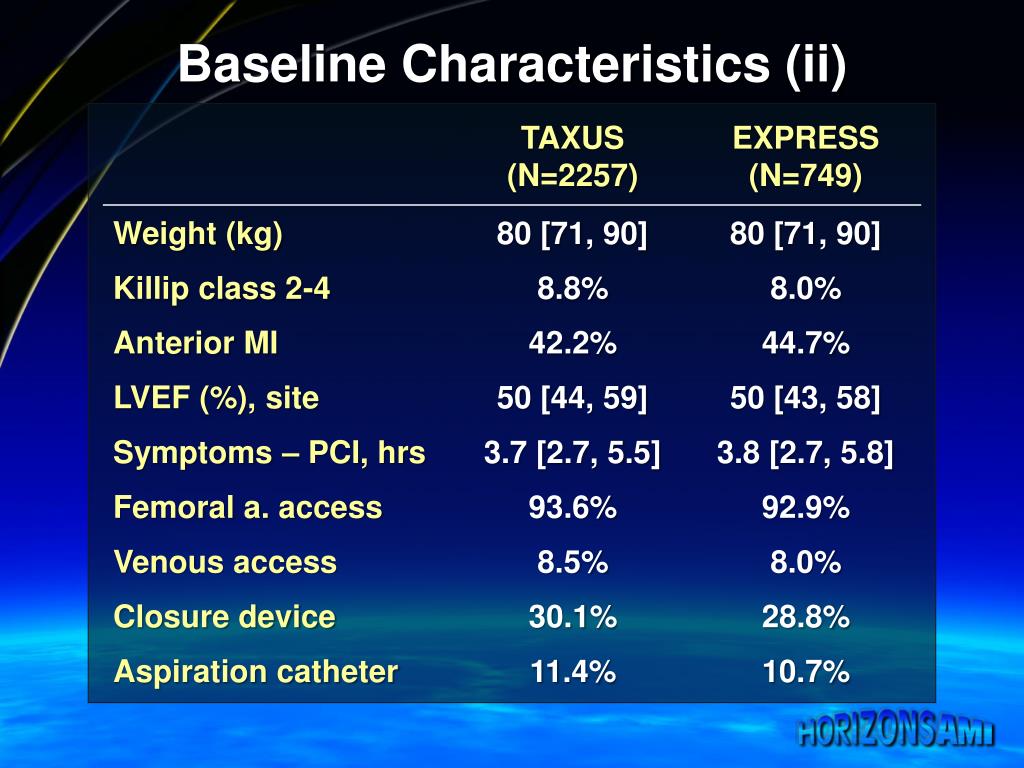 Baseline Characteristics (ii)

| | TAXUS (N=2257) | EXPRESS (N=749) |
|---|---|---|
| Weight (kg) | 80 [71, 90] | 80 [71, 90] |
| Killip class 2-4 | 8.8% | 8.0% |
| Anterior MI | 42.2% | 44.7% |
| LVEF (%), site | 50 [44, 59] | 50 [43, 58] |
| Symptoms – PCI, hrs | 3.7 [2.7, 5.5] | 3.8 [2.7, 5.8] |
| Femoral a. access | 93.6% | 92.9% |
| Venous access | 8.5% | 8.0% |
| Closure device | 30.1% | 28.8% |
| Aspiration catheter | 11.4% | 10.7% |

HORIZONS AMI